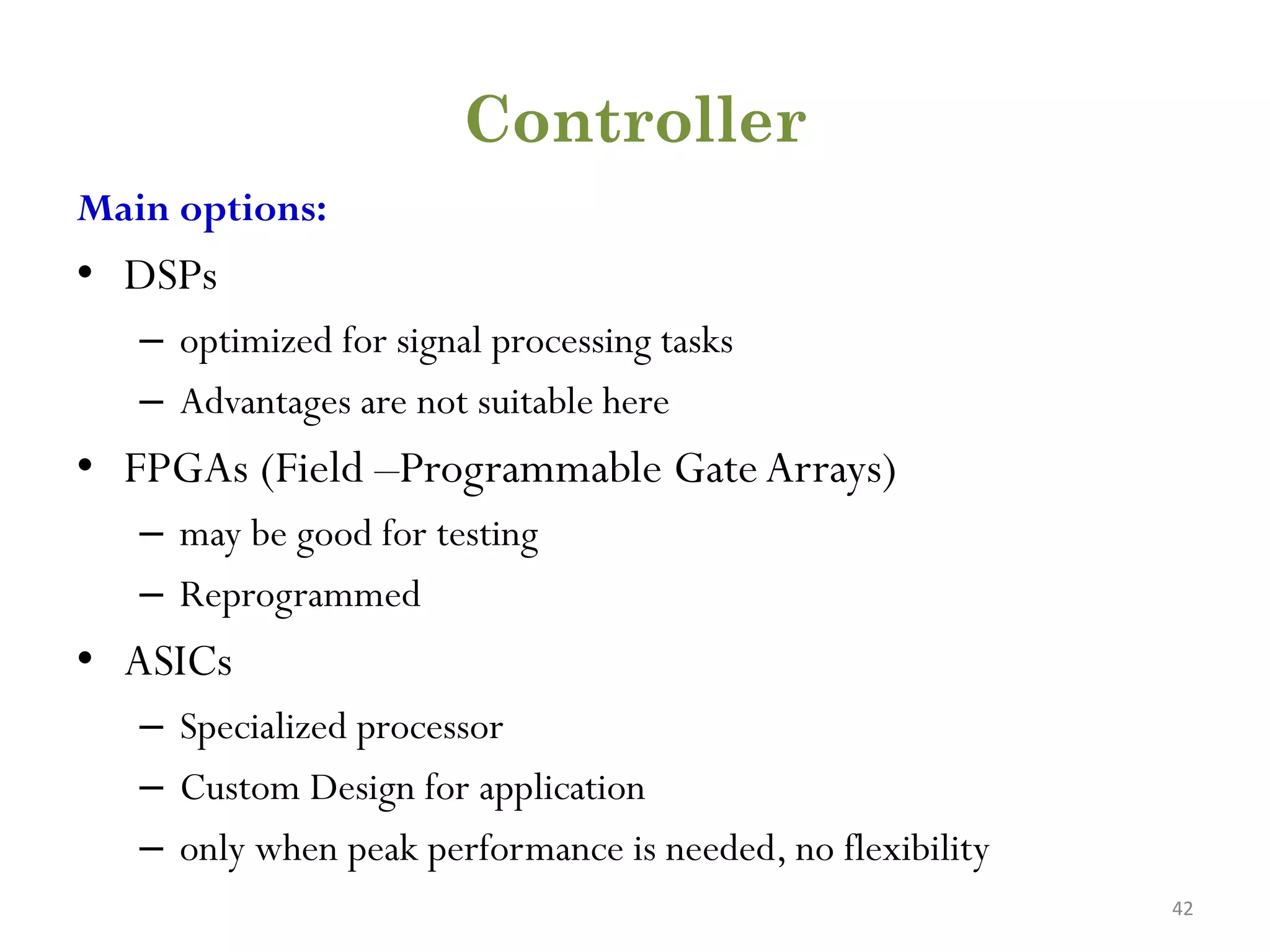 Controller

Main options:

• DSPs
– optimized for signal processing tasks
– Advantages are not suitable here

• FPGAs (Field –Programmable Gate Arrays)
– may be good for testing
– Reprogrammed

• ASICs
– Specialized processor
– Custom Design for application
– only when peak performance is needed, no flexibility

42